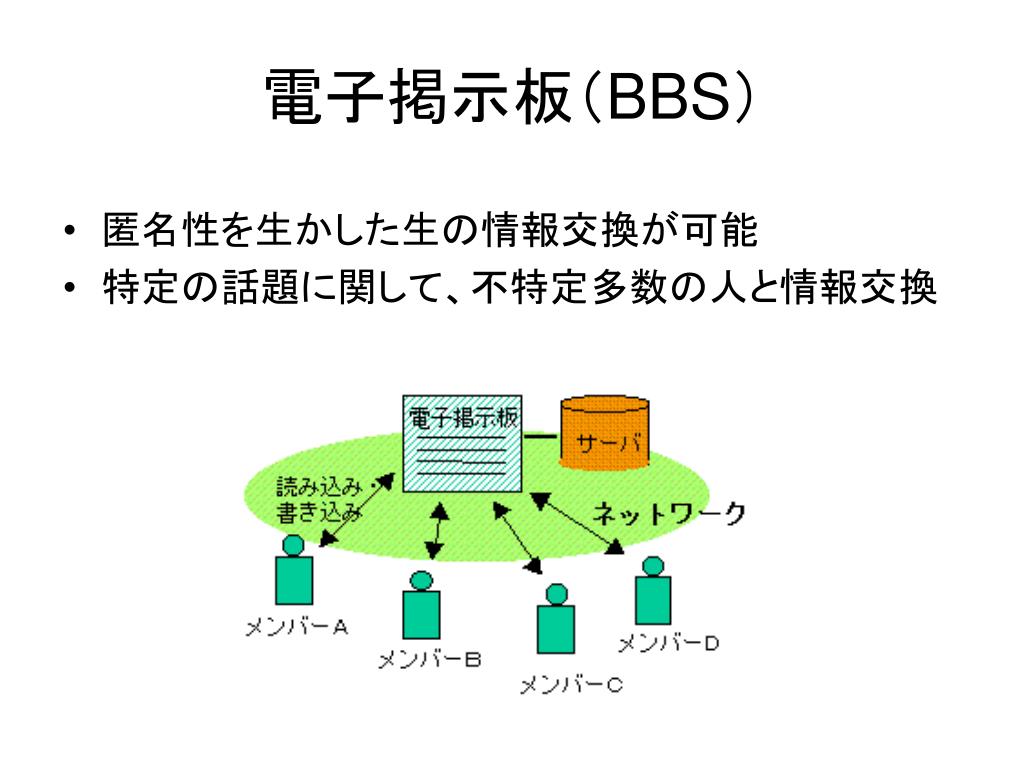 電子掲示板（BBS）

• 匿名性を生かした生の情報交換が可能
• 特定の話題に関して、不特定多数の人と情報交換

電子掲示板

サーバ

読み込み・書き込み

ネットワーク

メンバーA

メンバーB

メンバーC

メンバーD